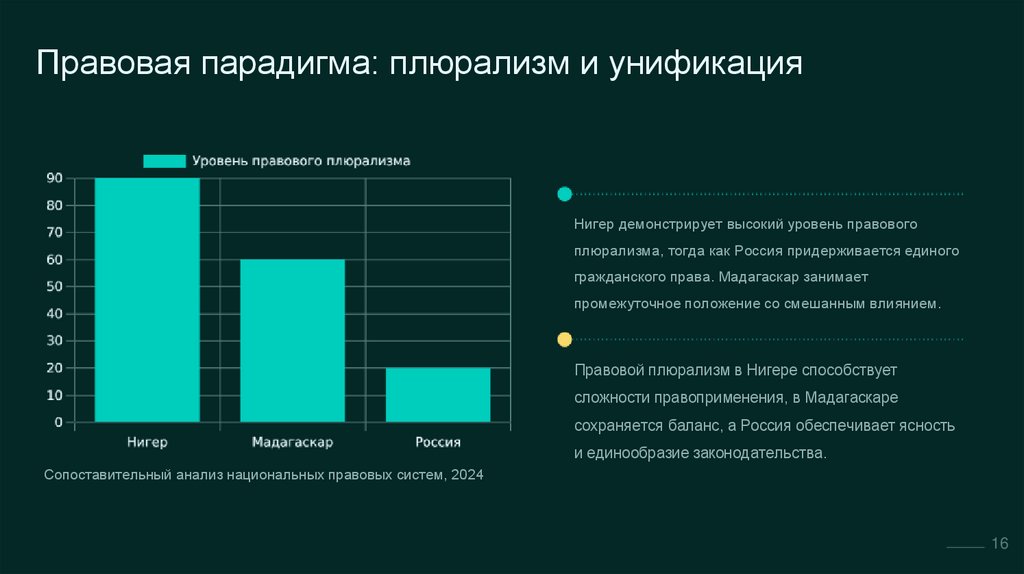 Правовая парадигма: плюрализм и унификация

Уровень правового плюрализма

90
80
70
60
50
40
30
20
10
0

Нигер
Мадагаскар
Россия

Сопоставительный анализ национальных правовых систем, 2024

Нигер демонстрирует высокий уровень правового плюрализма, тогда как Россия придерживается единого гражданского права. Мадагаскар занимает промежуточное положение со смешанным влиянием.

Правовой плюрализм в Нигере способствует сложности правоприменения, в Мадагаскаре сохраняется баланс, а Россия обеспечивает ясность и единообразие законодательства.

16